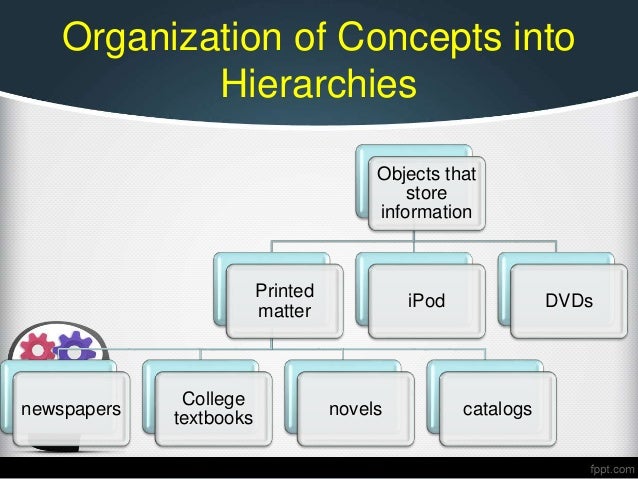 Organization of Concepts into Hierarchies

Objects that store information

Printed matter

iPod

DVDs

newspapers

College textbooks

novels

catalogs

fppt.com